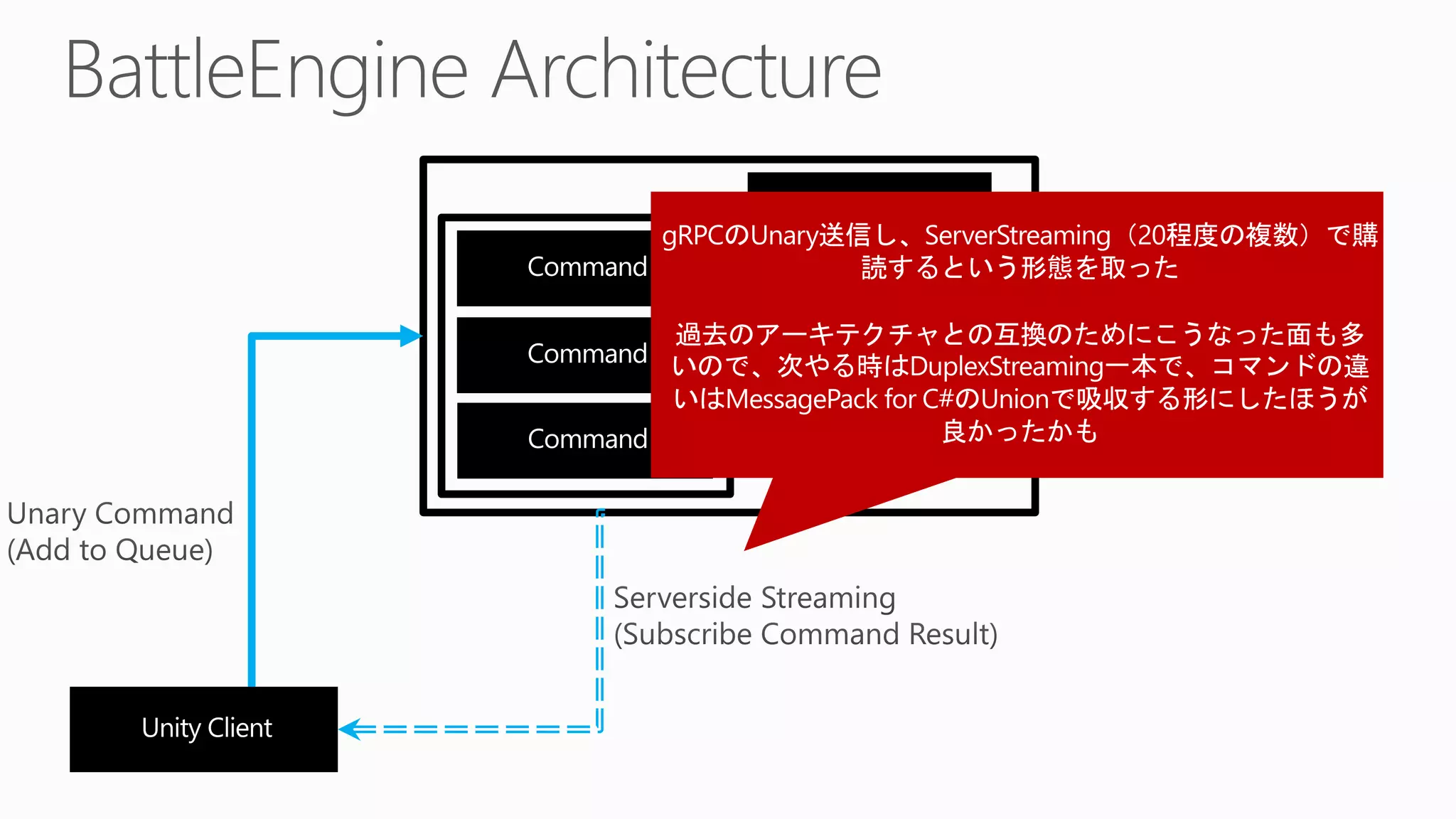 BattleEngine Architecture

Command

Command

Command

gRPCのUnary送信し、ServerStreaming（20程度の複数）で購読するという形態を取った

過去のアーキテクチャとの互換のためにこうなった面も多いので、次やる時はDuplexStreaming一本で、コマンドの違いはMessagePack for C#のUnionで吸収する形にしたほうが良かったかも

Unary Command
(Add to Queue)

Serverside Streaming
(Subscribe Command Result)

Unity Client